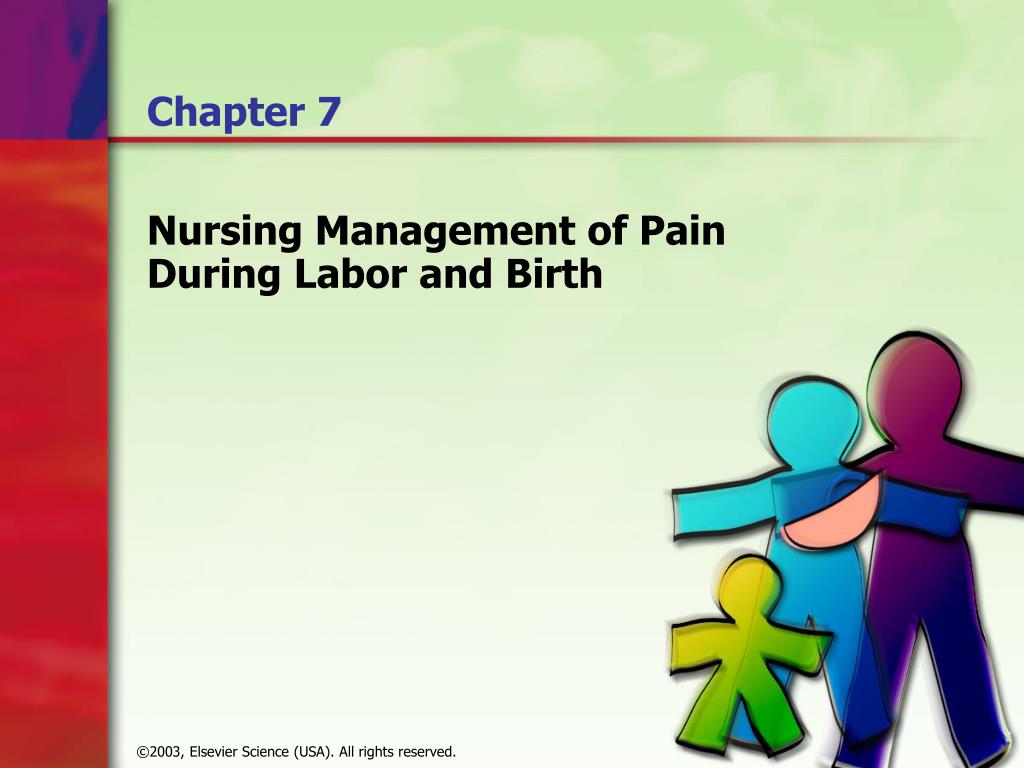 Chapter 7

Nursing Management of Pain During Labor and Birth

©2003, Elsevier Science (USA). All rights reserved.